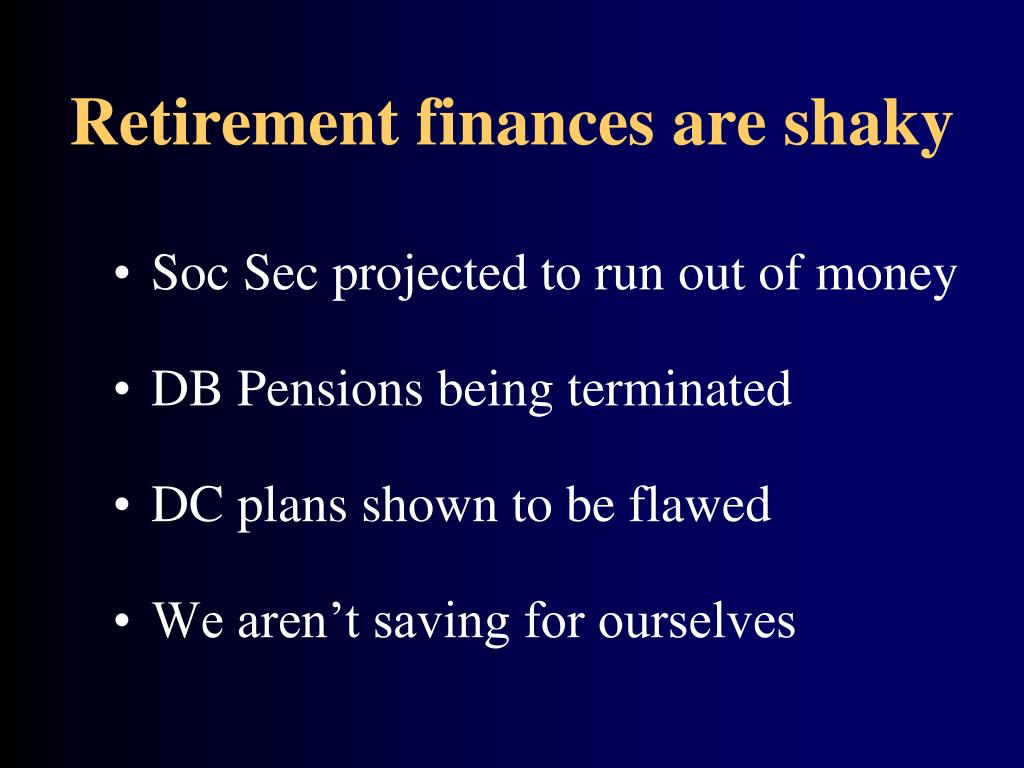 Retirement finances are shaky

• Soc Sec projected to run out of money

• DB Pensions being terminated

• DC plans shown to be flawed

• We aren’t saving for ourselves